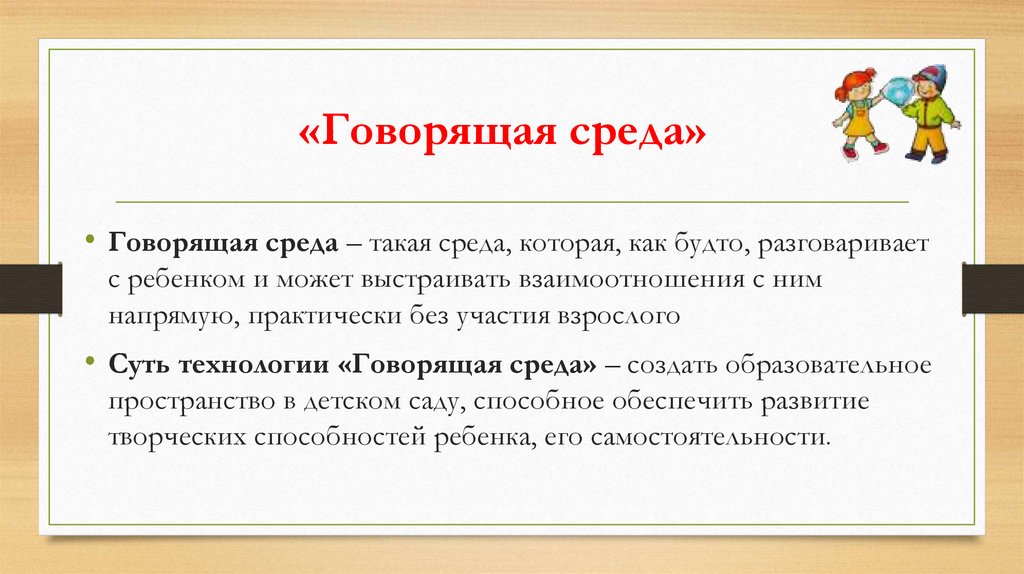 «Говорящая среда»

• Говорящая среда – такая среда, которая, как будто, разговаривает с ребенком и может выстраивать взаимоотношения с ним напрямую, практически без участия взрослого

• Суть технологии «Говорящая среда» – создать образовательное пространство в детском саду, способное обеспечить развитие творческих способностей ребенка, его самостоятельности.